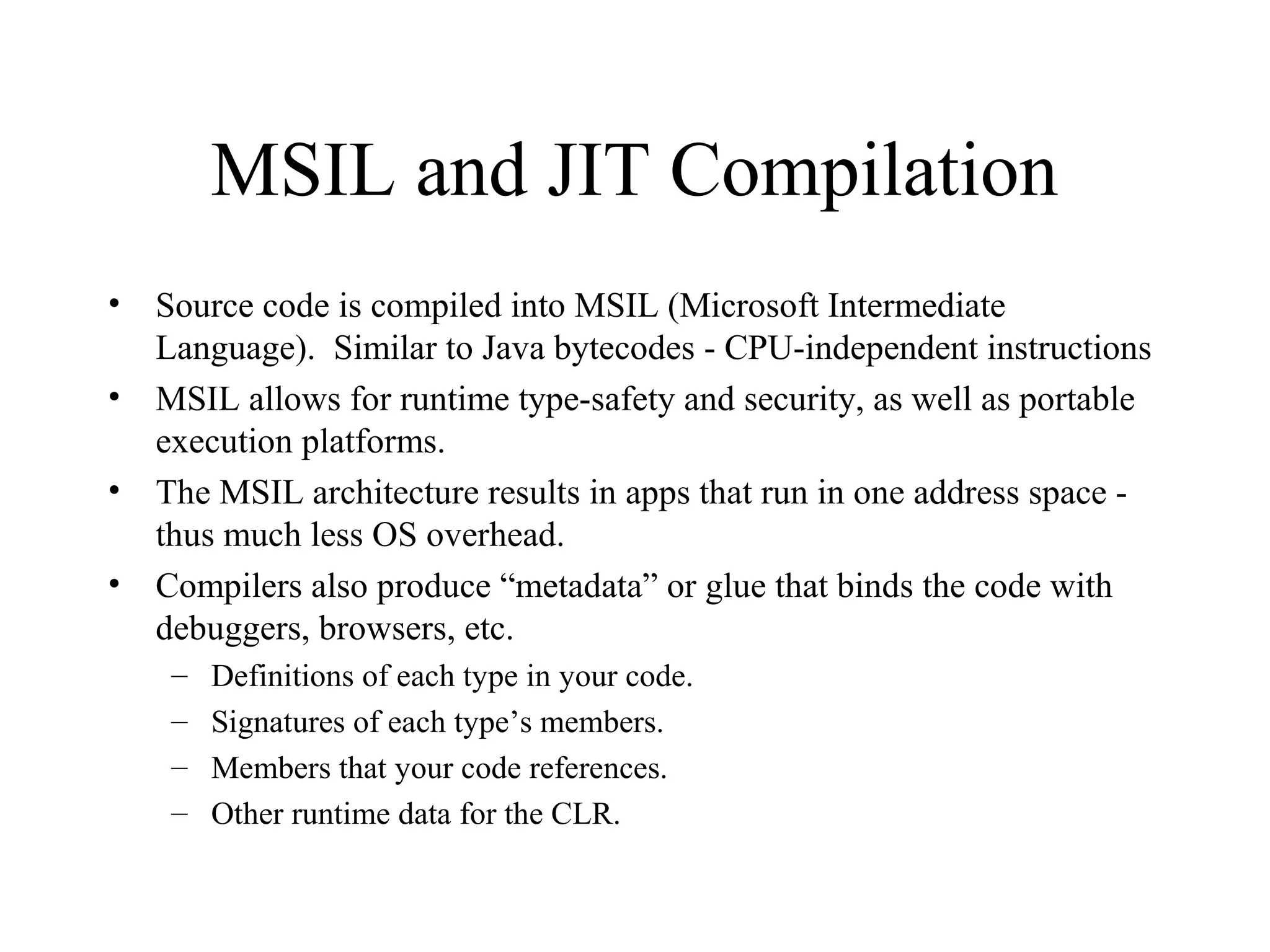 MSIL and JIT Compilation

• Source code is compiled into MSIL (Microsoft Intermediate Language). Similar to Java bytecodes - CPU-independent instructions
• MSIL allows for runtime type-safety and security, as well as portable execution platforms.
• The MSIL architecture results in apps that run in one address space - thus much less OS overhead.
• Compilers also produce “metadata” or glue that binds the code with debuggers, browsers, etc.
– Definitions of each type in your code.
– Signatures of each type’s members.
– Members that your code references.
– Other runtime data for the CLR.